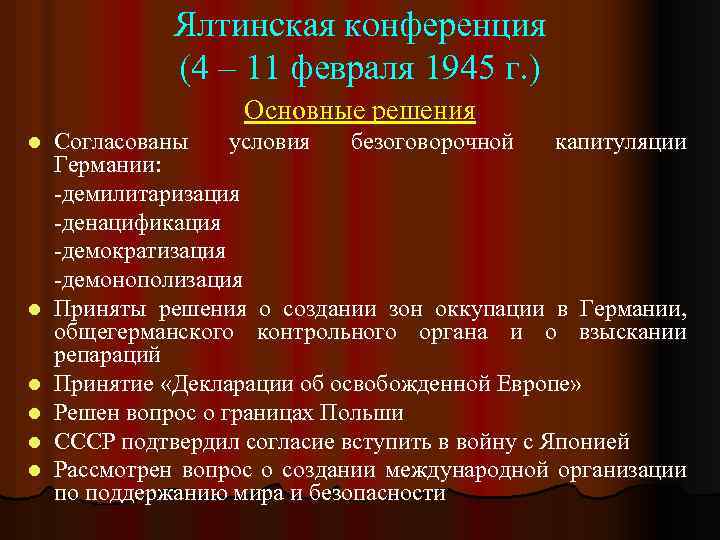 Ялтинская конференция
(4 – 11 февраля 1945 г.)

Основные решения

Согласованы условия безоговорочной капитуляции Германии:
-демилитаризация
-денацификация
-демократизация
-демонополизация

Приняты решения о создании зон оккупации в Германии, общегерманского контрольного органа и о взыскании репараций

Принятие «Декларации об освобожденной Европе»

Решен вопрос о границах Польши

СССР подтвердил согласие вступить в войну с Японией

Рассмотрен вопрос о создании международной организации по поддержанию мира и безопасности